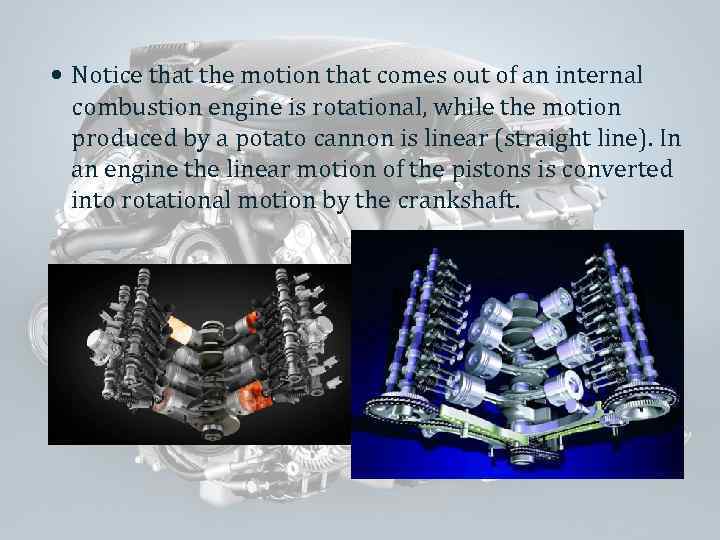 • Notice that the motion that comes out of an internal combustion engine is rotational, while the motion produced by a potato cannon is linear (straight line). In an engine the linear motion of the pistons is converted into rotational motion by the crankshaft.